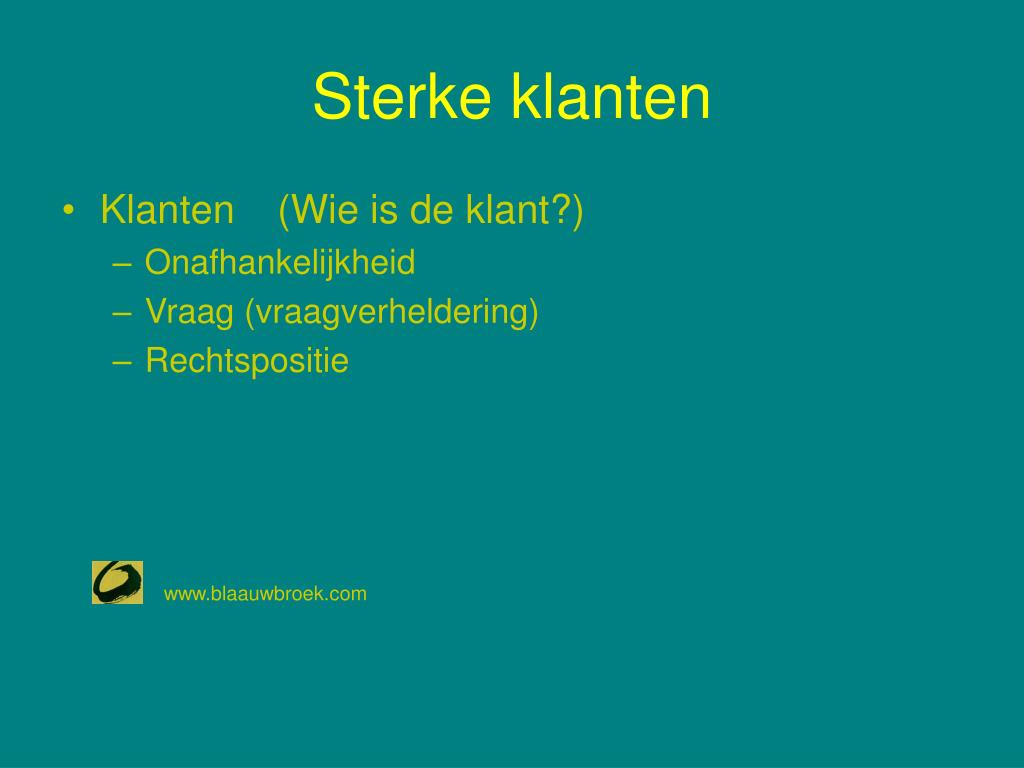 Sterke klanten

• Klanten (Wie is de klant?)
– Onafhankelijkheid
– Vraag (vraagverheldering)
– Rechtspositie

www.blaauwbroek.com